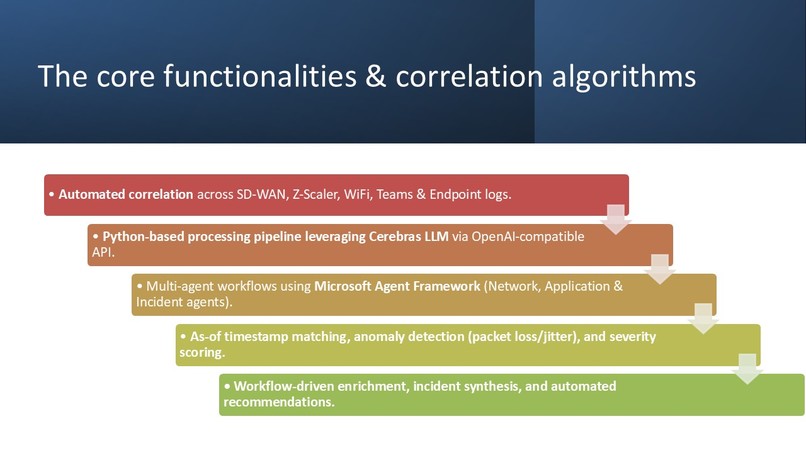 The core functionalities & correlation algorithms

• Automated correlation across SD-WAN, Z-Scaler, WiFi, Teams & Endpoint logs.

• Python-based processing pipeline leveraging Cerebras LLM via OpenAI-compatible API.

• Multi-agent workflows using Microsoft Agent Framework (Network, Application & Incident agents).

• As-of timestamp matching, anomaly detection (packet loss/jitter), and severity scoring.

• Workflow-driven enrichment, incident synthesis, and automated recommendations.